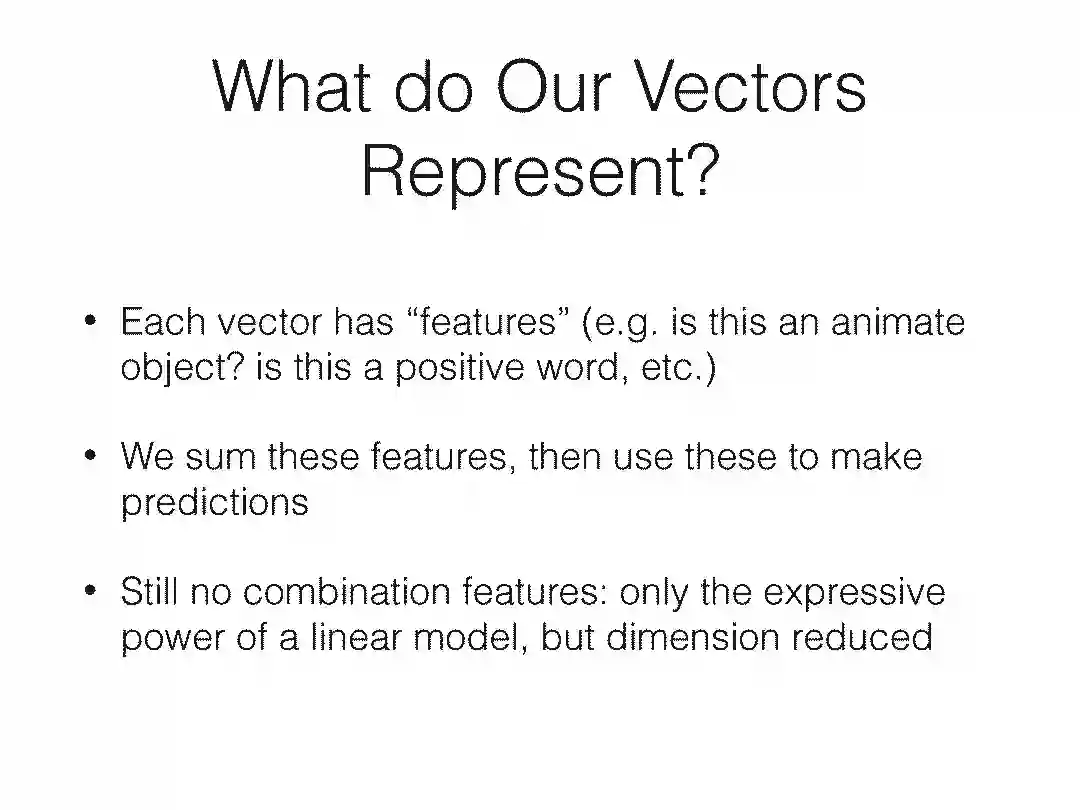 What do Our Vectors Represent?

• Each vector has “features” (e.g. is this an animate object? is this a positive word, etc.)

• We sum these features, then use these to make predictions

• Still no combination features: only the expressive power of a linear model, but dimension reduced